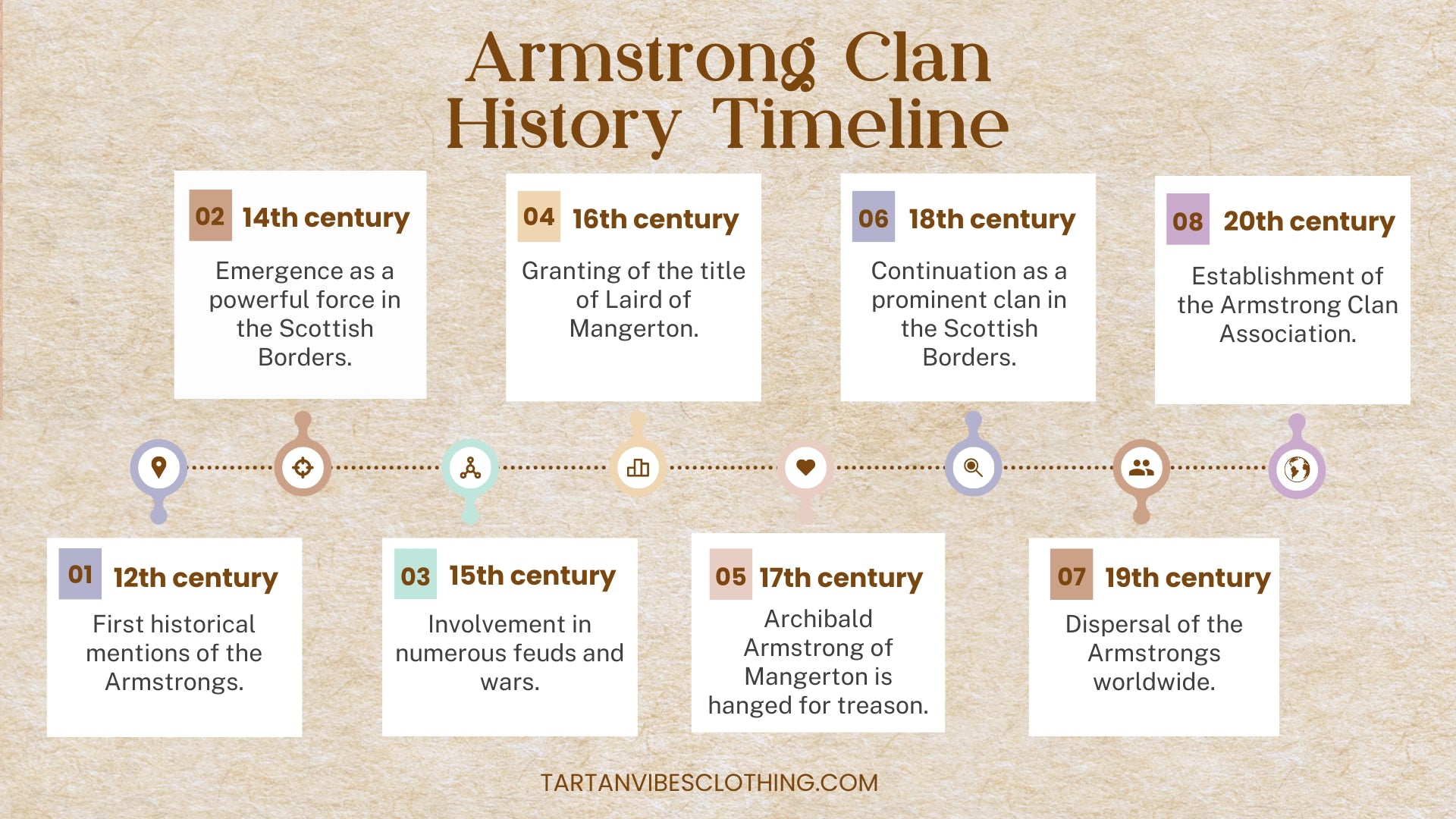 Armstrong Clan History Timeline

01 12th century
First historical mentions of the Armstrongs.

02 14th century
Emergence as a powerful force in the Scottish Borders.

03 15th century
Involvement in numerous feuds and wars.

04 16th century
Granting of the title of Laird of Mangerton.

05 17th century
Archibald Armstrong of Mangerton is hanged for treason.

06 18th century
Continuation as a prominent clan in the Scottish Borders.

07 19th century
Dispersal of the Armstrongs worldwide.

08 20th century
Establishment of the Armstrong Clan Association.

TARTANVIBESCLOTHING.COM